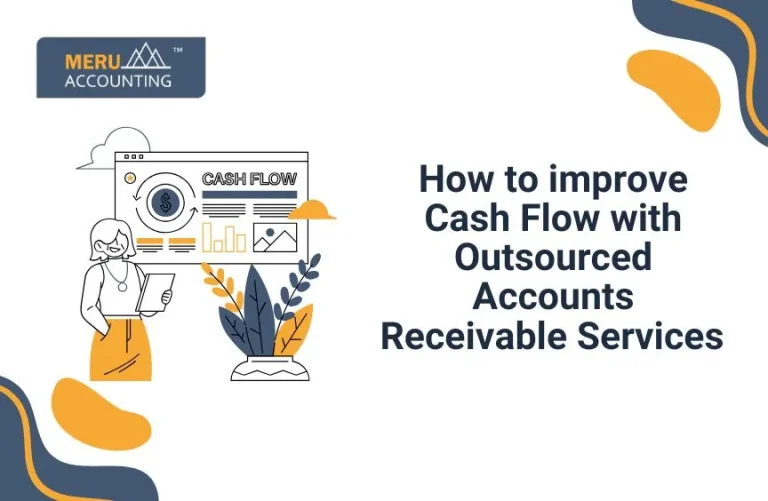 MERU ACCOUNTING ™

CASH FLOW

$

How to improve Cash Flow with Outsourced Accounts Receivable Services